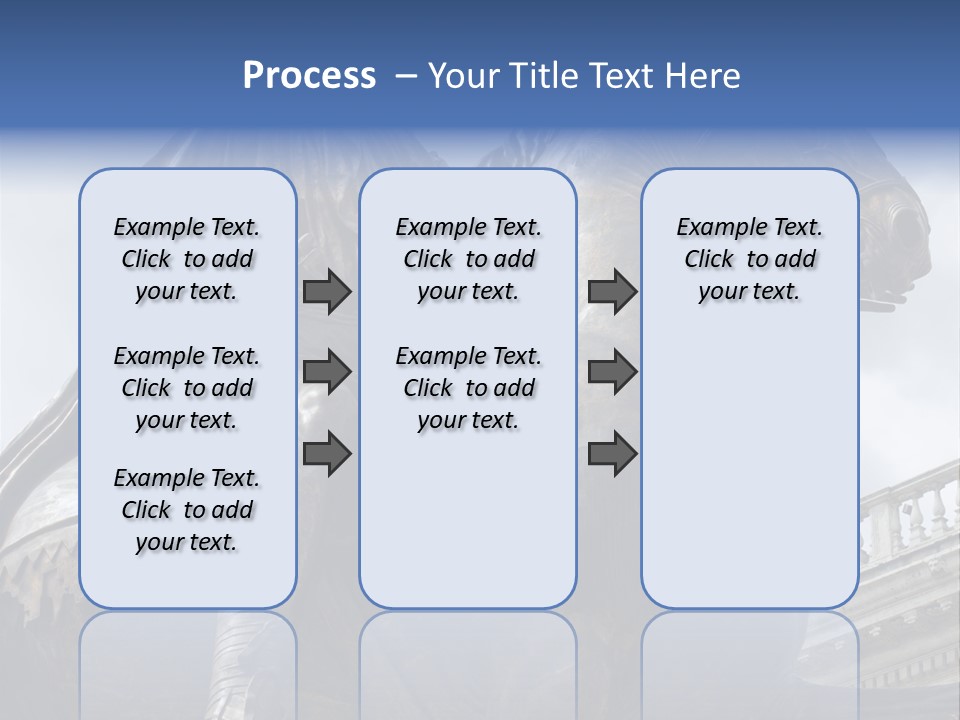 Process – Your Title Text Here

Example Text. Click to add your text.

Example Text. Click to add your text.

Example Text. Click to add your text.

Example Text. Click to add your text.

Example Text. Click to add your text.

Example Text. Click to add your text.